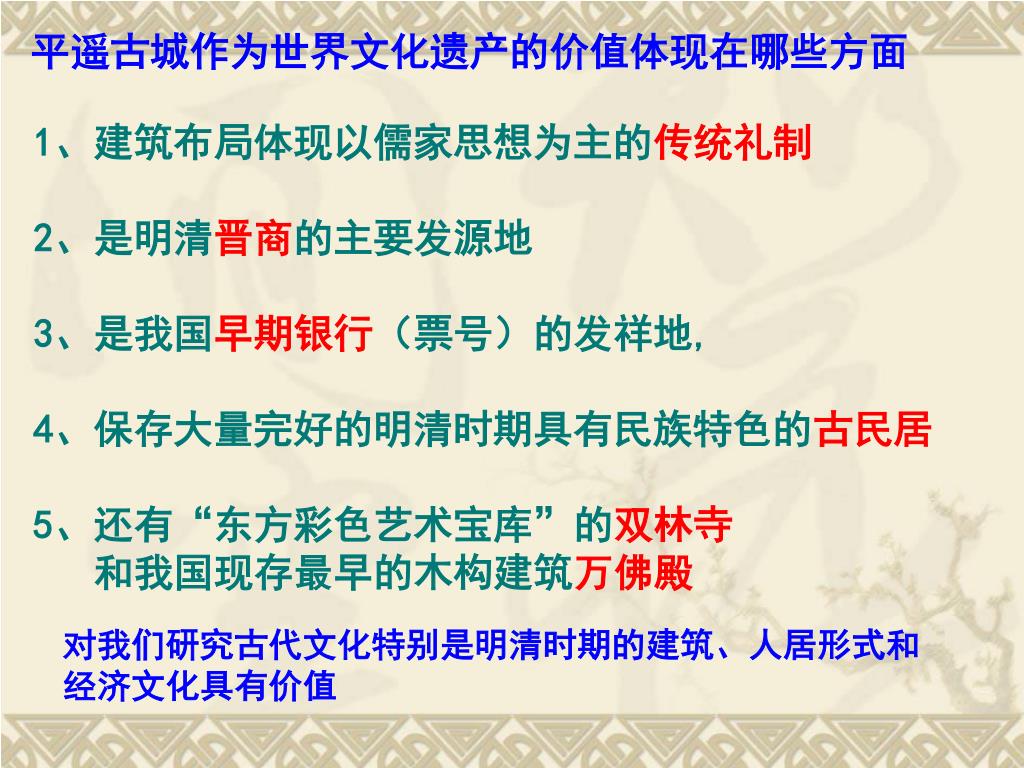 平遥古城作为世界文化遗产的价值体现在哪些方面

1、建筑布局体现以儒家思想为主的传统礼制

2、是明清晋商的主要发源地

3、是我国早期银行（票号）的发祥地,

4、保存大量完好的明清时期具有民族特色的古民居

5、还有“东方彩色艺术宝库”的双林寺
和我国现存最早的木构建筑万佛殿

对我们研究古代文化特别是明清时期的建筑、人居形式和经济文化具有价值